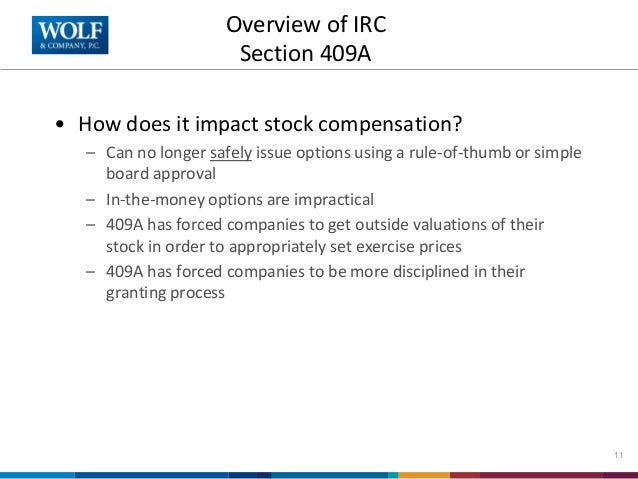 WOLF
& COMPANY, P.C.

Overview of IRC
Section 409A

• How does it impact stock compensation?
– Can no longer safely issue options using a rule-of-thumb or simple board approval
– In-the-money options are impractical
– 409A has forced companies to get outside valuations of their stock in order to appropriately set exercise prices
– 409A has forced companies to be more disciplined in their granting process

11